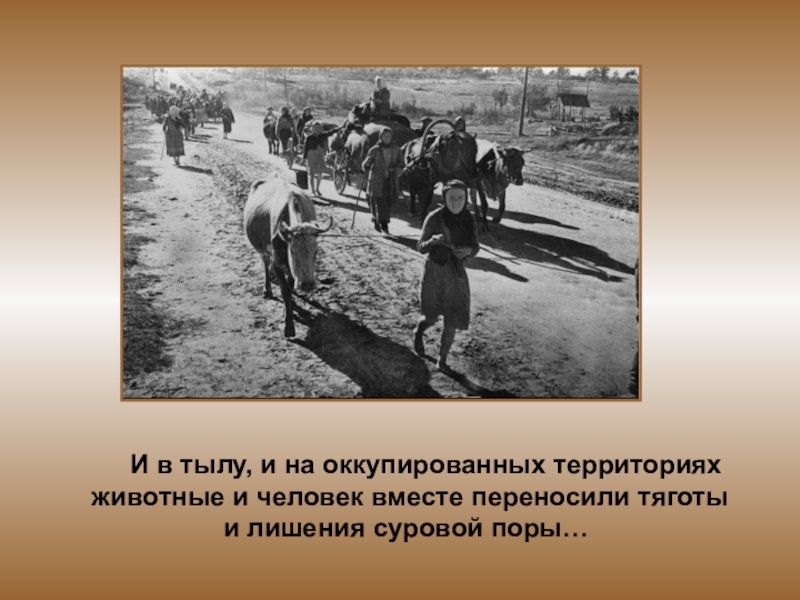 И в тылу, и на оккупированных территориях животные и человек вместе переносили тяготы и лишения суровой поры…